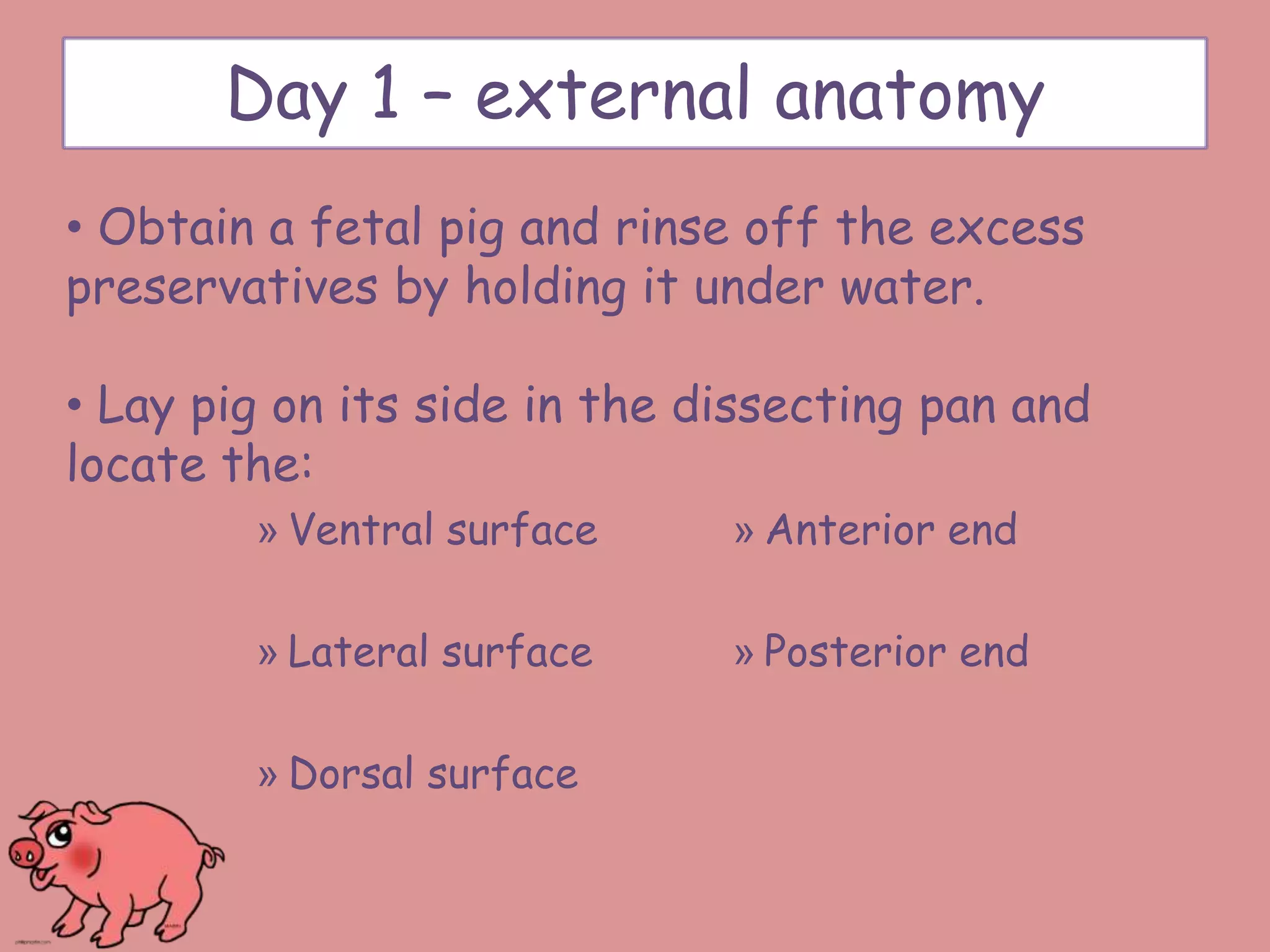 Day 1 – external anatomy

• Obtain a fetal pig and rinse off the excess preservatives by holding it under water.

• Lay pig on its side in the dissecting pan and locate the:

» Ventral surface

» Lateral surface

» Dorsal surface

» Anterior end

» Posterior end